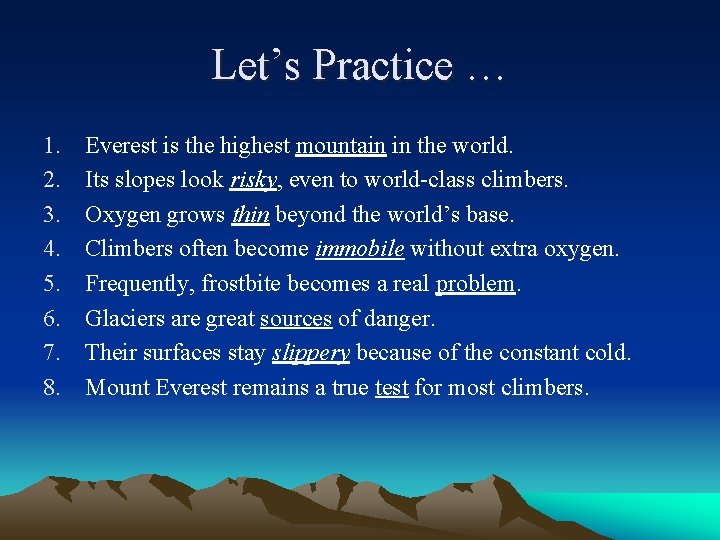 Let’s Practice …

1. Everest is the highest mountain in the world.
2. Its slopes look risky, even to world-class climbers.
3. Oxygen grows thin beyond the world’s base.
4. Climbers often become immobile without extra oxygen.
5. Frequently, frostbite becomes a real problem.
6. Glaciers are great sources of danger.
7. Their surfaces stay slippery because of the constant cold.
8. Mount Everest remains a true test for most climbers.